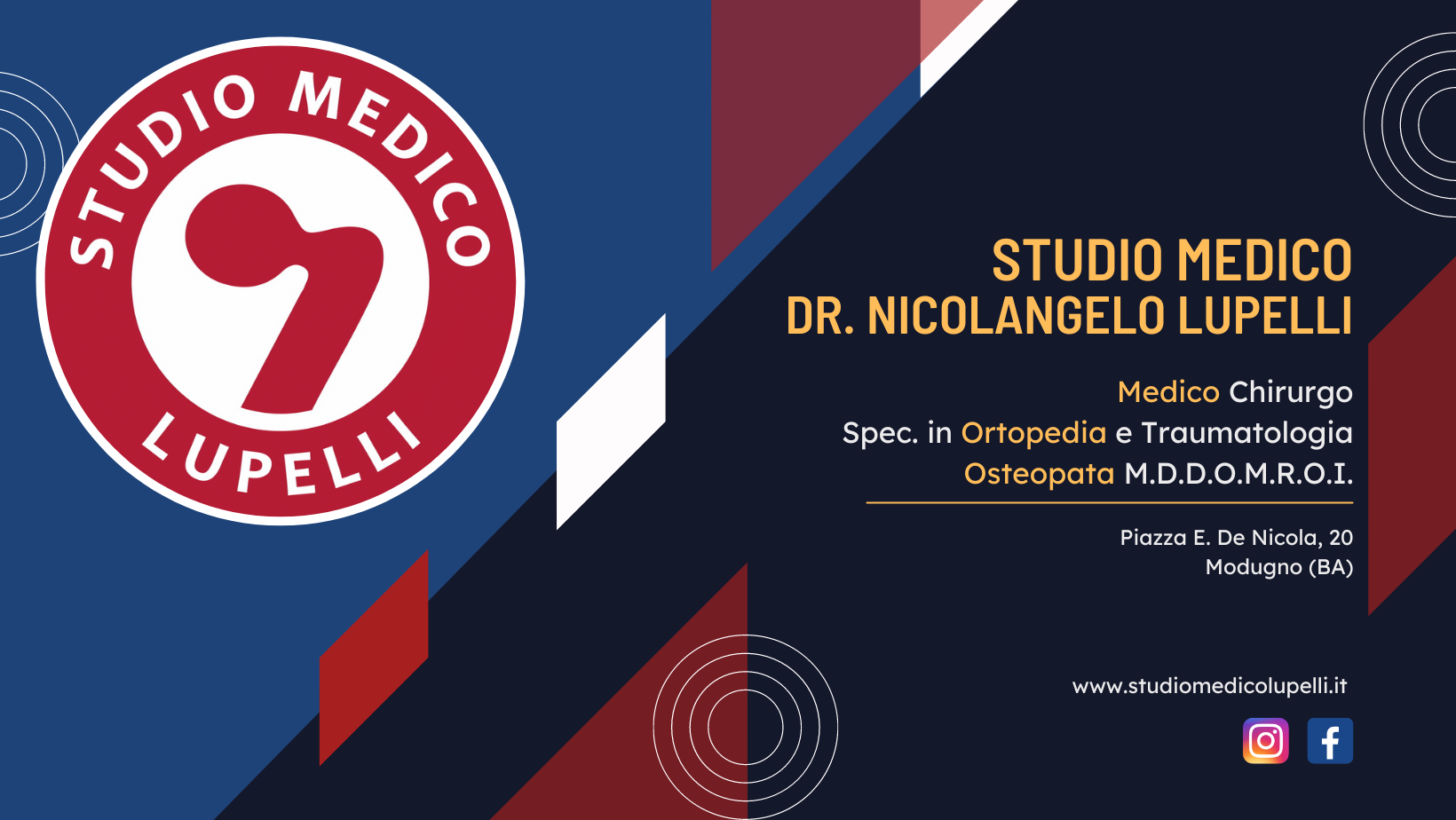 STUDIO MEDICO
LUPELLI

STUDIO MEDICO
DR. NICOLANGELO LUPELLI

Medico Chirurgo
Spec. in Ortopedia e Traumatologia
Osteopata M.D.D.O.M.R.O.I.

Piazza E. De Nicola, 20
Modugno (BA)

www.studiomedicolupelli.it